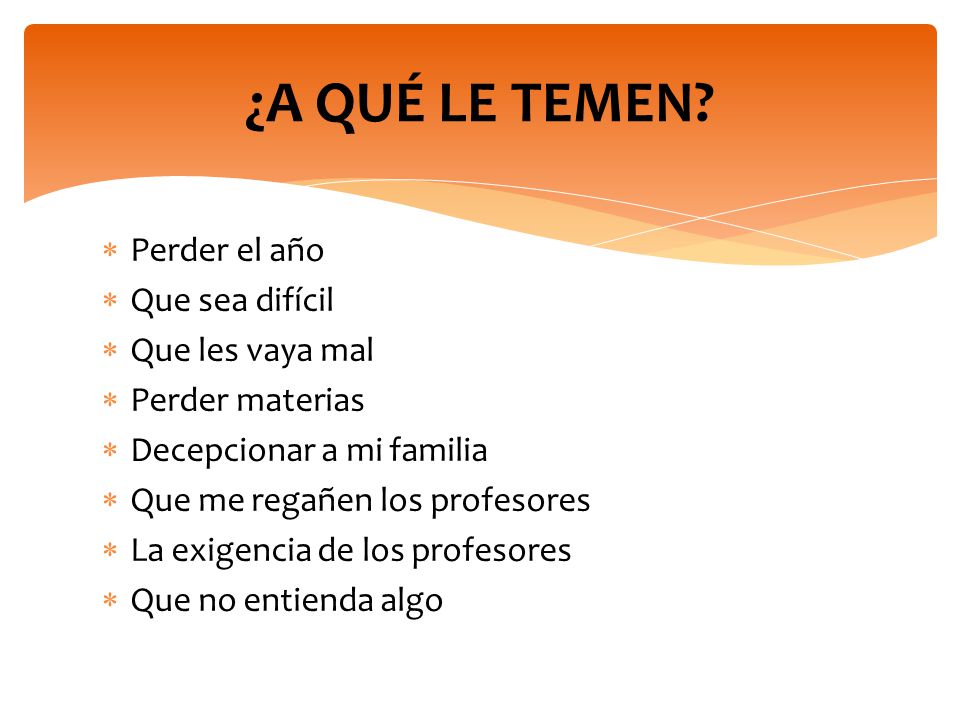 ¿A QUÉ LE TEMEN?

* Perder el año
* Que sea difícil
* Que les vaya mal
* Perder materias
* Decepcionar a mi familia
* Que me regañen los profesores
* La exigencia de los profesores
* Que no entienda algo